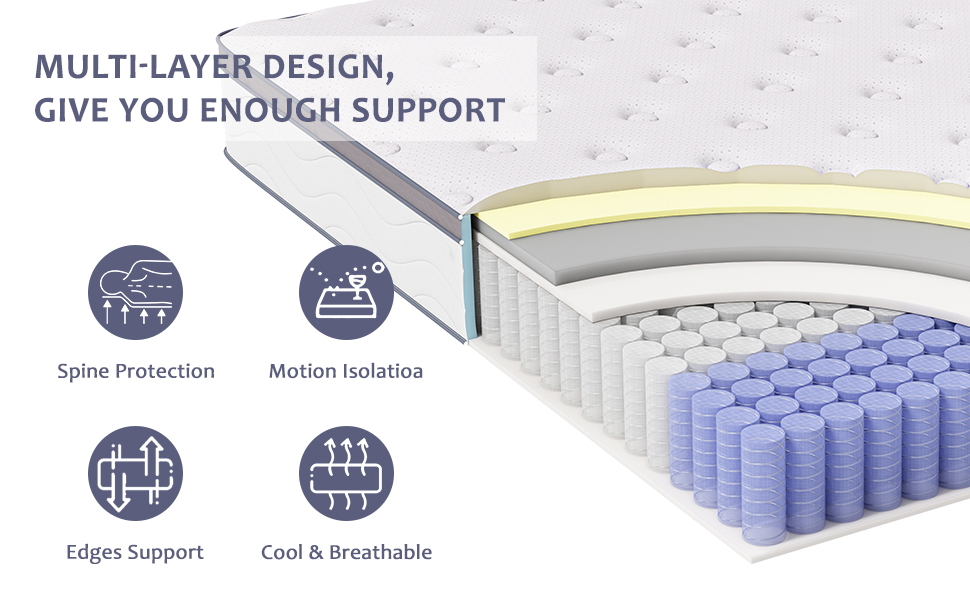 MULTI-LAYER DESIGN, GIVE YOU ENOUGH SUPPORT

Spine Protection

Motion Isolatioa

Edges Support

Cool & Breathable